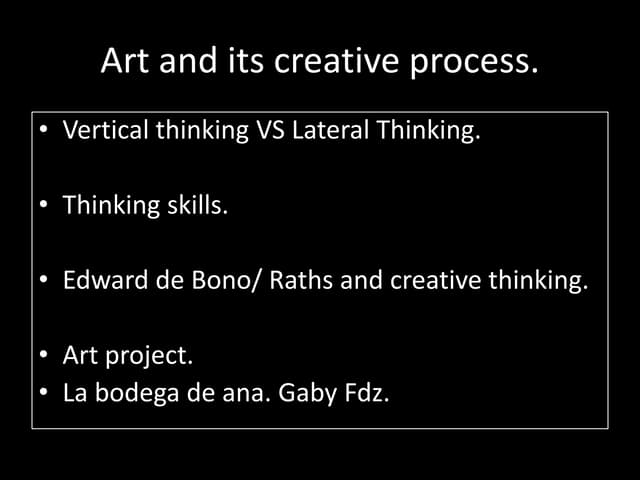 Art and its creative process.

• Vertical thinking VS Lateral Thinking.

• Thinking skills.

• Edward de Bono/ Raths and creative thinking.

• Art project.
• La bodega de ana. Gaby Fdz.